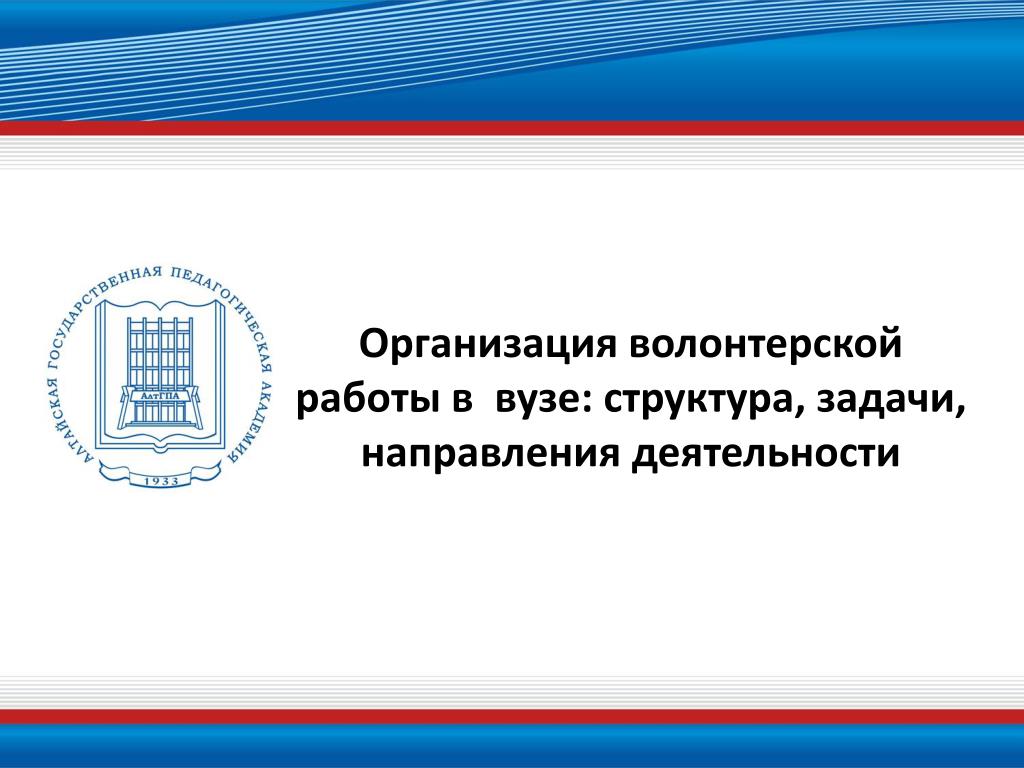 АЛТАЙСКАЯ ГОСУДАРСТВЕННАЯ ПЕДАГОГИЧЕСКАЯ АКАДЕМИЯ
АлтГПА
1933

Организация волонтерской работы в вузе: структура, задачи, направления деятельности